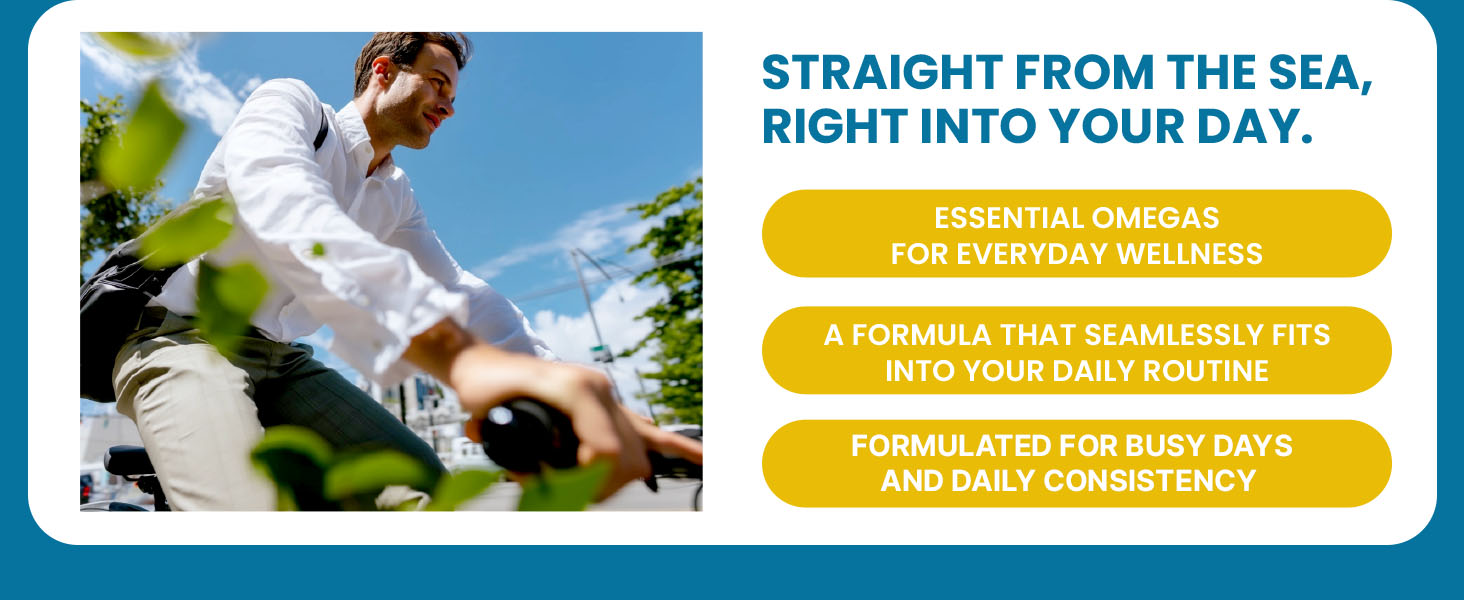 STRAIGHT FROM THE SEA, RIGHT INTO YOUR DAY.

ESSENTIAL OMEGAS FOR EVERYDAY WELLNESS

A FORMULA THAT SEAMLESSLY FITS INTO YOUR DAILY ROUTINE

FORMULATED FOR BUSY DAYS AND DAILY CONSISTENCY